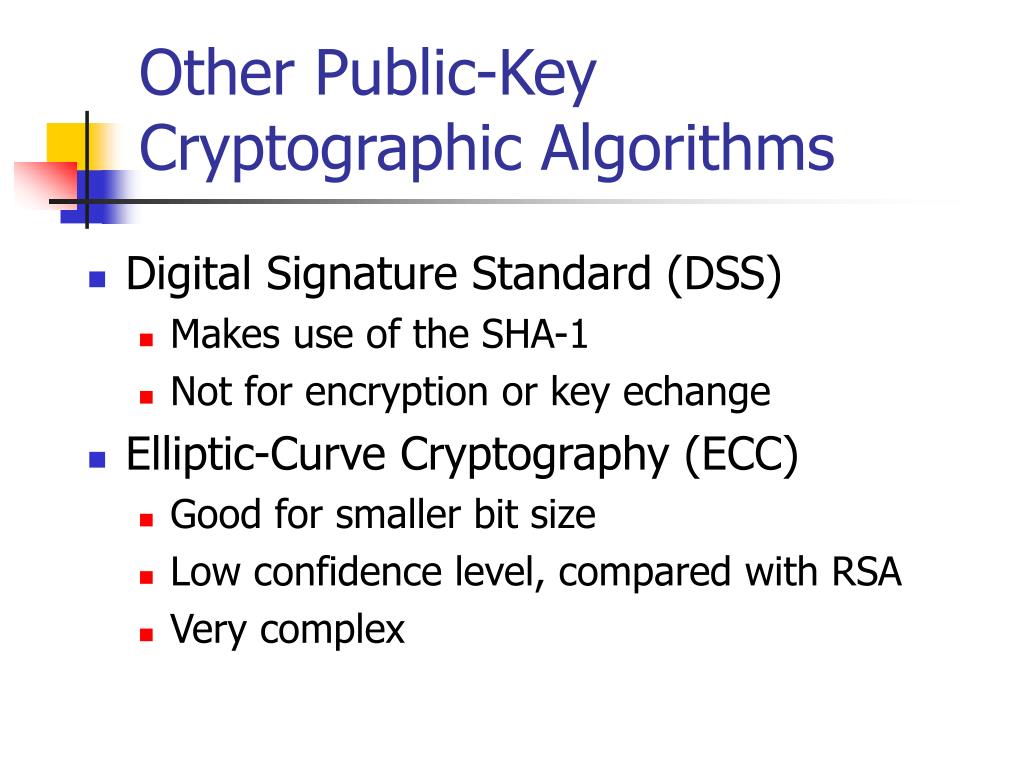 Other Public-Key Cryptographic Algorithms

- Digital Signature Standard (DSS)
  - Makes use of the SHA-1
  - Not for encryption or key echange
- Elliptic-Curve Cryptography (ECC)
  - Good for smaller bit size
  - Low confidence level, compared with RSA
  - Very complex